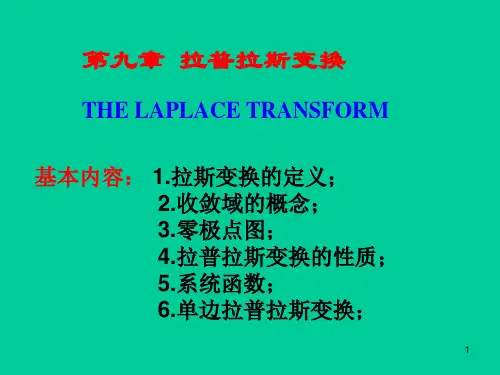 第九章 拉普拉斯变换

THE LAPLACE TRANSFORM

基本内容： 1.拉斯变换的定义；
2.收敛域的概念；
3.零极点图；
4.拉普拉斯变换的性质；
5.系统函数；
6.单边拉普拉斯变换；

1